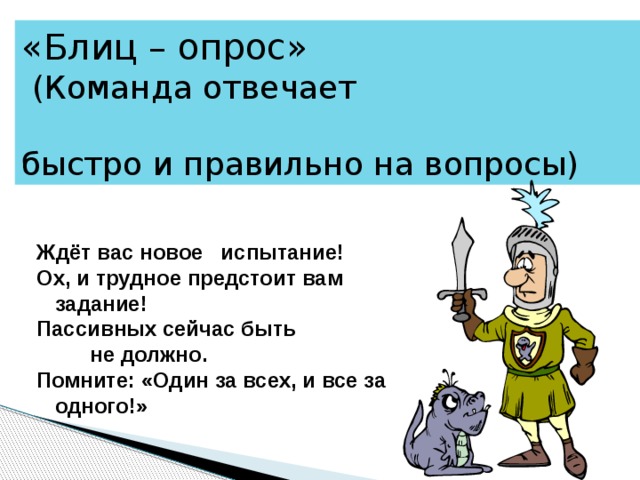 «Блиц – опрос»
(Команда отвечает

быстро и правильно на вопросы)

Ждёт вас новое испытание!
Ох, и трудное предстоит вам задание!
Пассивных сейчас быть не должно.
Помните: «Один за всех, и все за одного!»